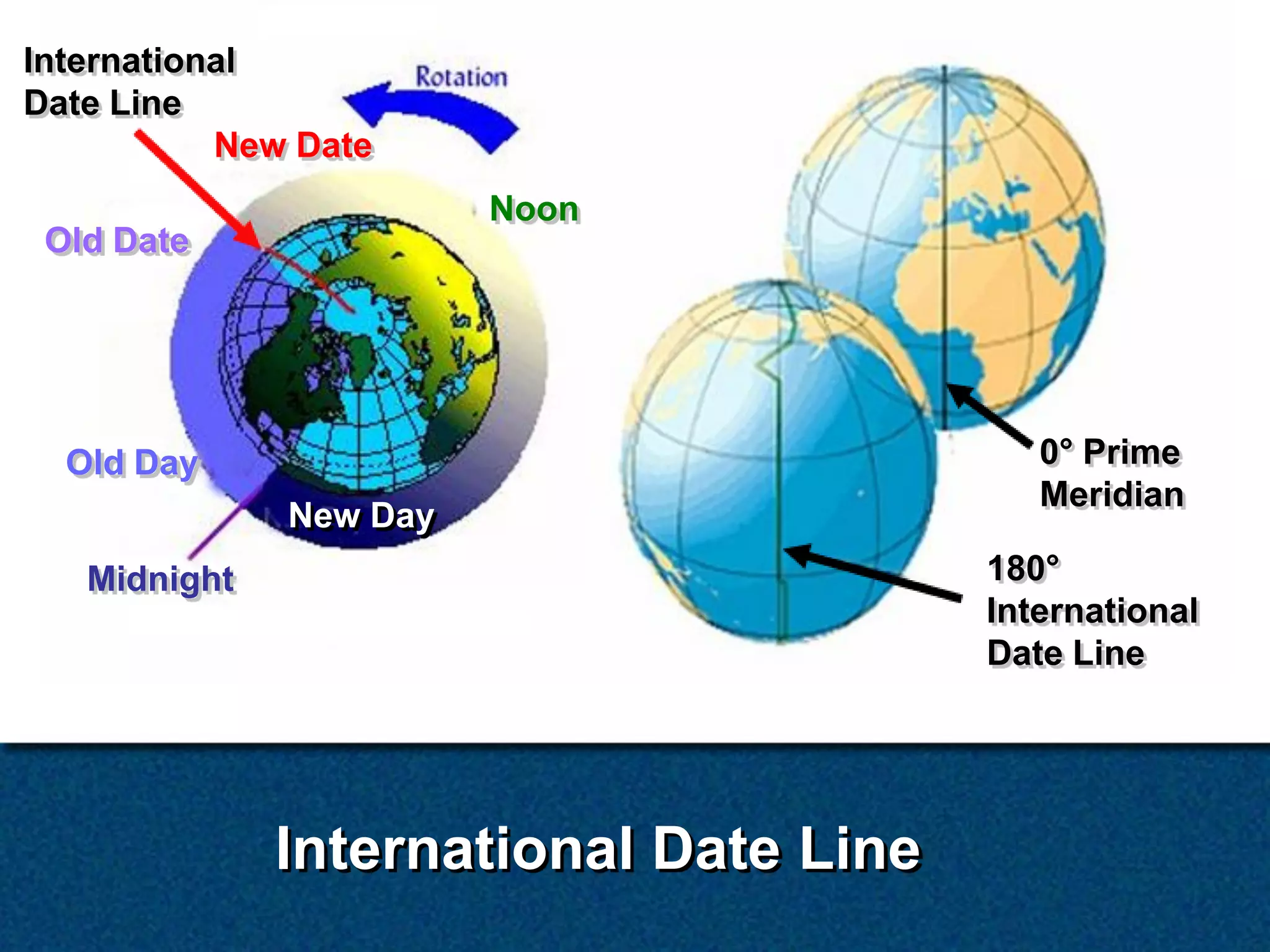 International Date Line

Rotation

New Date

Noon

Old Date

Old Day

New Day

Midnight

0° Prime Meridian

180° International Date Line

International Date Line